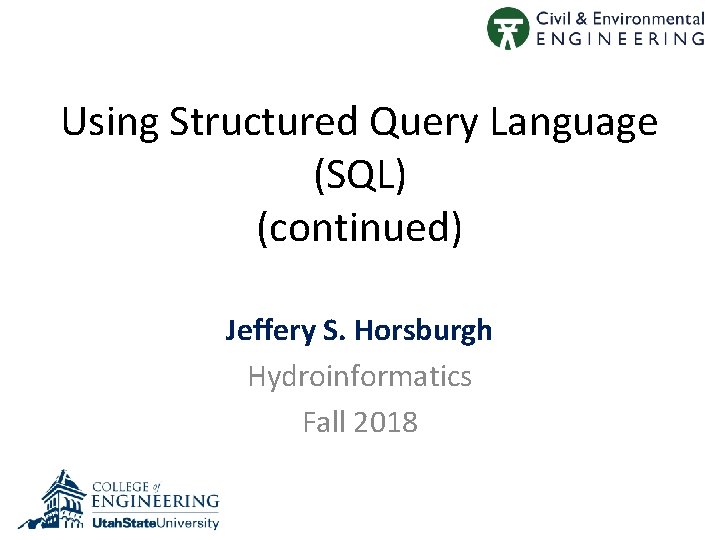 Civil & Environmental
ENGINEERING

Using Structured Query Language (SQL) (continued)

Jeffery S. Horsburgh

Hydroinformatics

Fall 2018

COLLEGE of
ENGINEERING
UtahStateUniversity